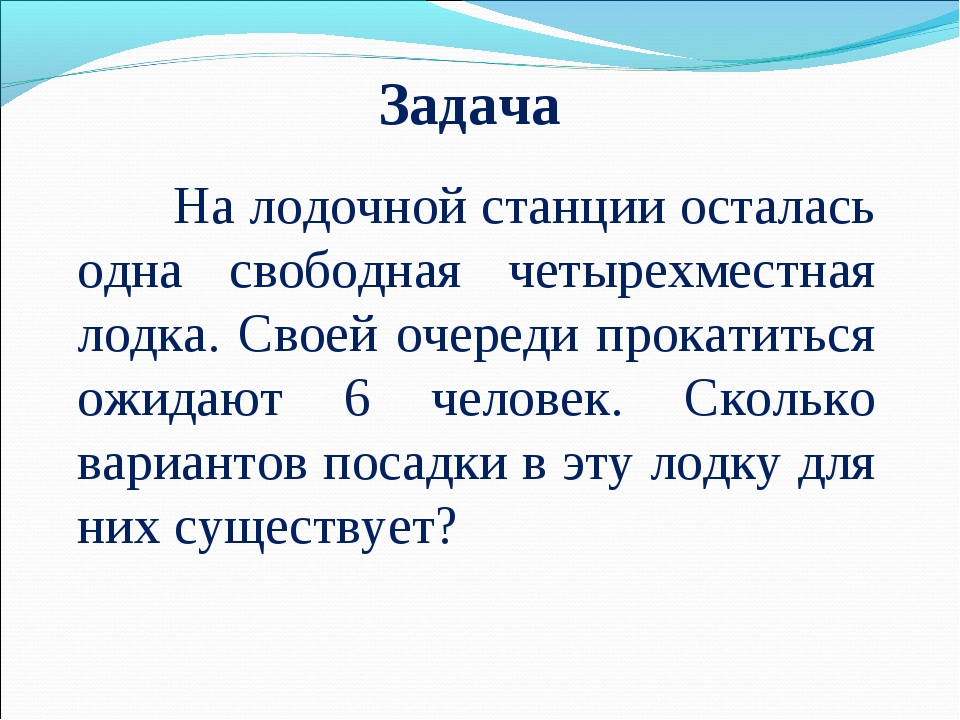 Задача

На лодочной станции осталась одна свободная четырехместная лодка. Своей очереди прокатиться ожидают 6 человек. Сколько вариантов посадки в эту лодку для них существует?